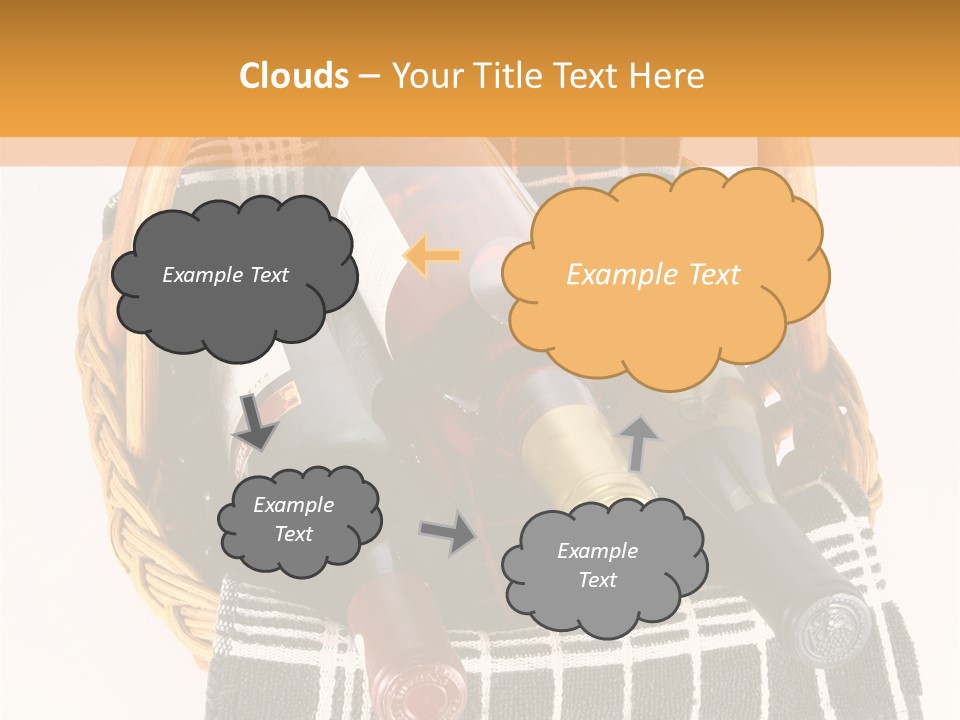 Clouds – Your Title Text Here

Example Text

Example Text

Example Text

Example Text